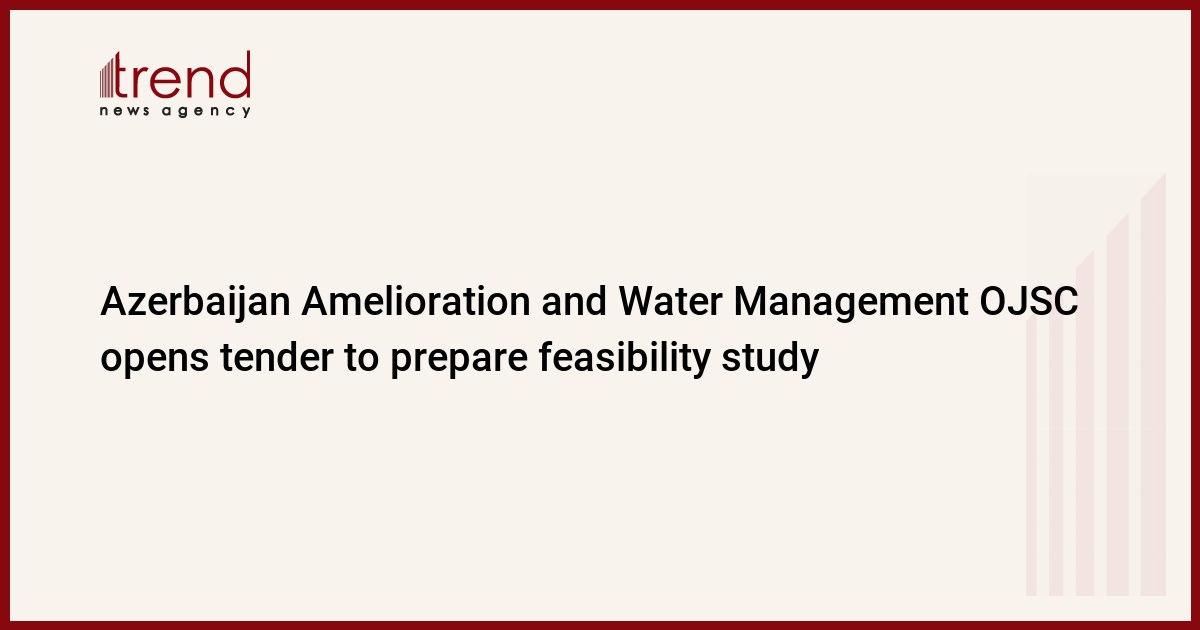 trend
news agency

Azerbaijan Amelioration and Water Management OJSC opens tender to prepare feasibility study